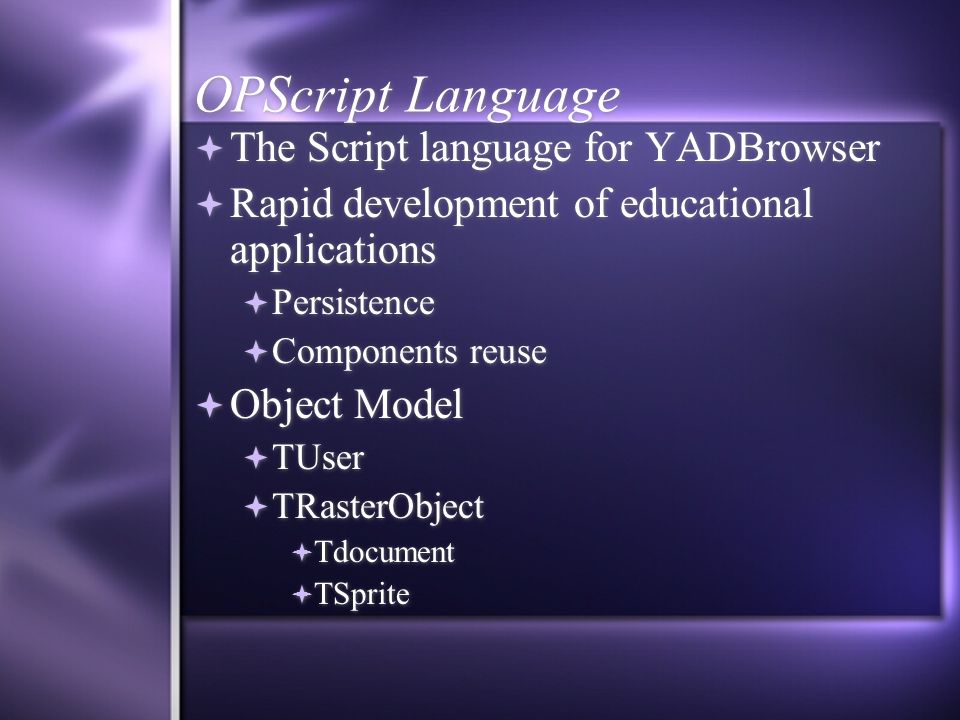 OPScript Language

The Script language for YADBrowser

Rapid development of educational applications

Persistence

Components reuse

Object Model

TUser

TRasterObject

Tdocument

TSprite